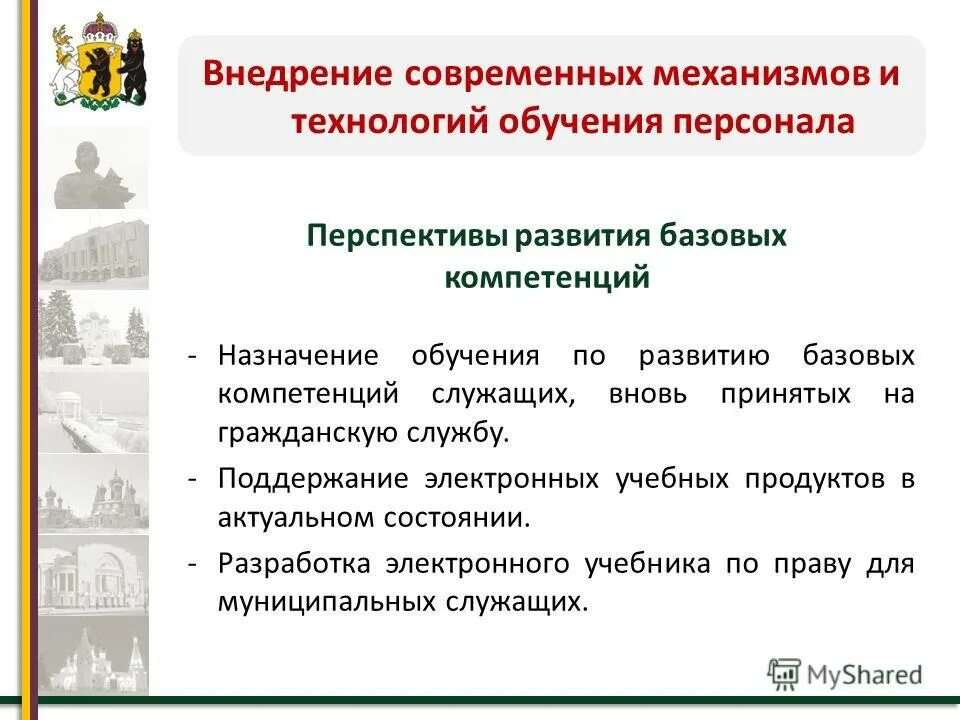 Внедрение современных механизмов и технологий обучения персонала

Перспективы развития базовых компетенций

- Назначение обучения по развитию базовых компетенций служащих, вновь принятых на гражданскую службу.

- Поддержание электронных учебных продуктов в актуальном состоянии.

- Разработка электронного учебника по праву для муниципальных служащих.

MyShared